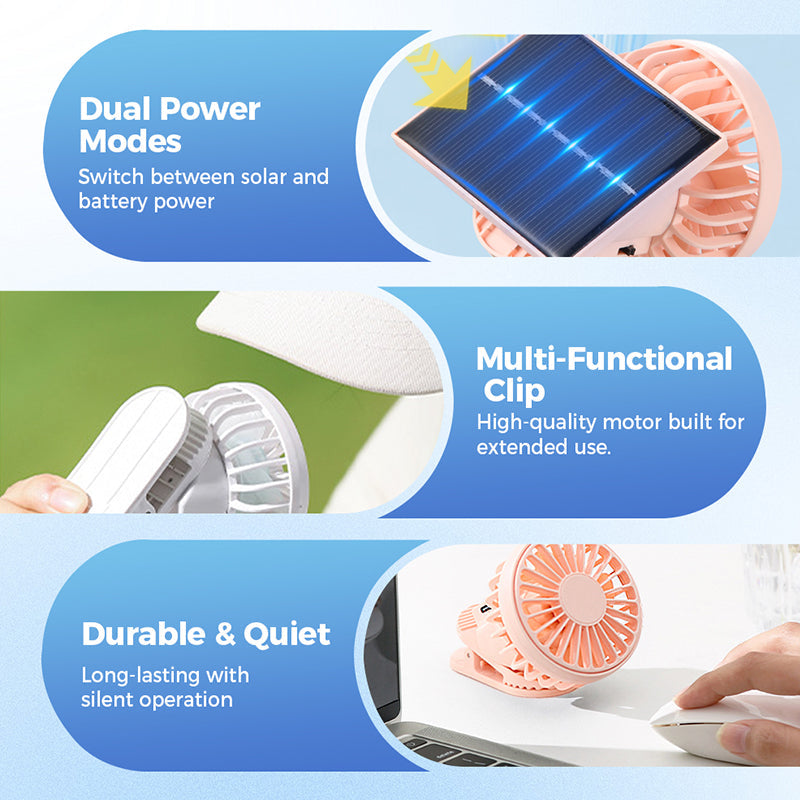 Dual Power Modes
Switch between solar and battery power

Multi-Functional Clip
High-quality motor built for extended use.

Durable & Quiet
Long-lasting with silent operation